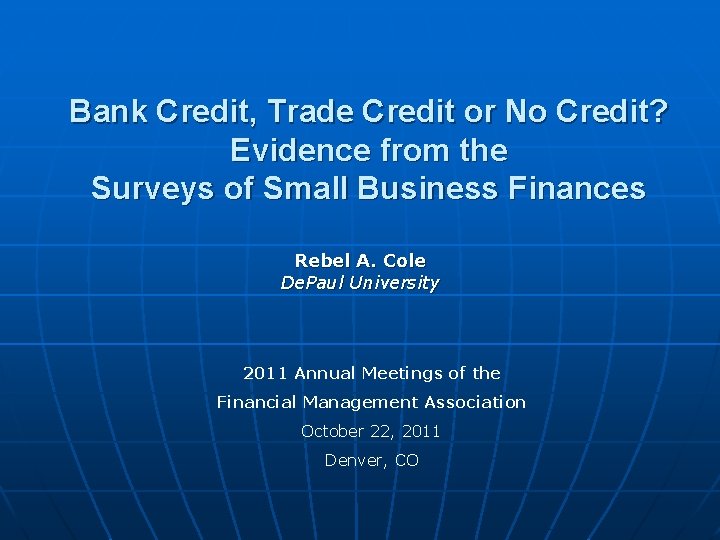 Bank Credit, Trade Credit or No Credit?
Evidence from the
Surveys of Small Business Finances

Rebel A. Cole
DePaul University

2011 Annual Meetings of the
Financial Management Association
October 22, 2011
Denver, CO